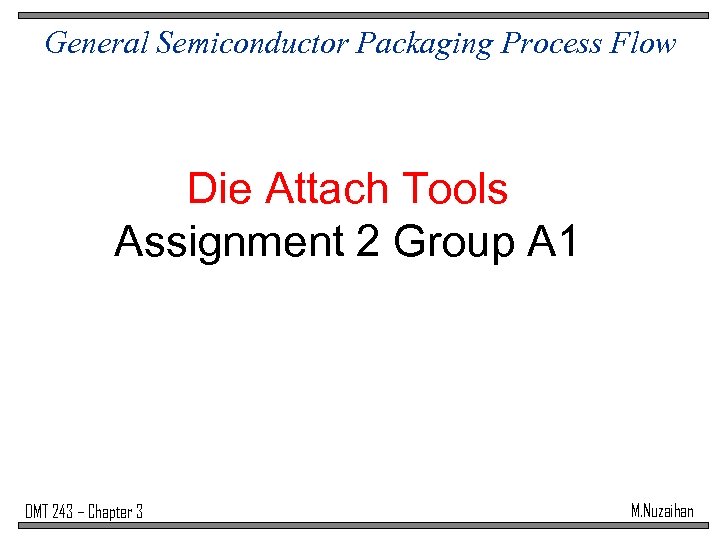 General Semiconductor Packaging Process Flow

Die Attach Tools
Assignment 2 Group A1

DMT 243 – Chapter 3

M.Nuzaihan